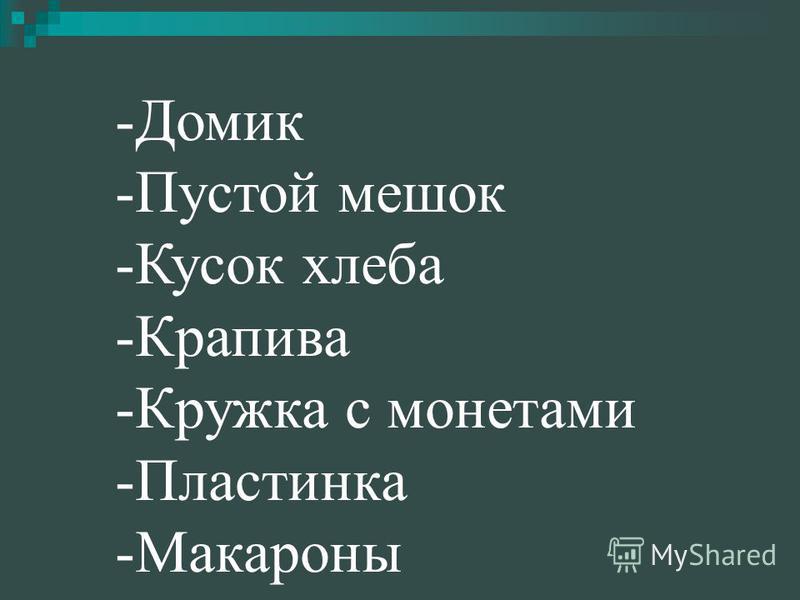 -Домик
-Пустой мешок
-Кусок хлеба
-Крапива
-Кружка с монетами
-Пластинка
-Макароны

MyShared